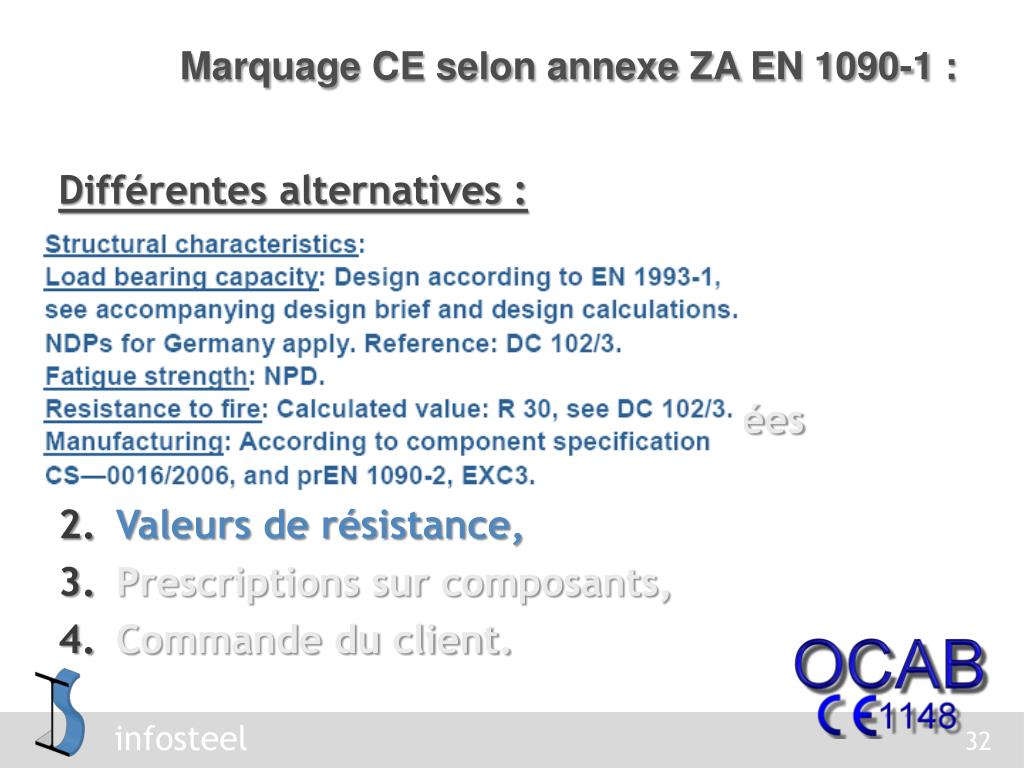 Marquage CE selon annexe ZA EN 1090-1 :

Différentes alternatives :

Structural characteristics:
Load bearing capacity: Design according to EN 1993-1, see accompanying design brief and design calculations. NDPs for Germany apply. Reference: DC 102/3.
Fatigue strength: NPD.
Resistance to fire: Calculated value: R 30, see DC 102/3.
Manufacturing: According to component specification CS—0016/2006, and prEN 1090-2, EXC3.

ées

2. Valeurs de résistance,
3. Prescriptions sur composants,
4. Commande du client.

OCAB
CE 1148

infosteel

32